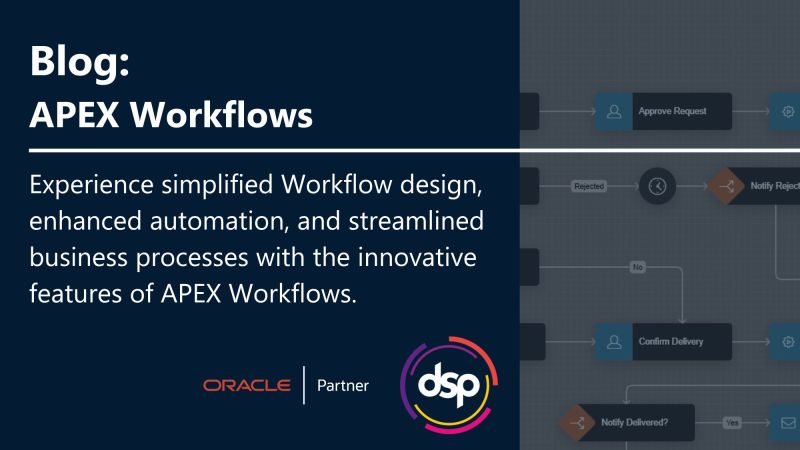 Blog:
APEX Workflows

Experience simplified Workflow design, enhanced automation, and streamlined business processes with the innovative features of APEX Workflows.

ORACLE | Partner

dsp

Approve Request

Rejected

Notify Reject

No

Confirm Delivery

Notify Delivered?

Yes